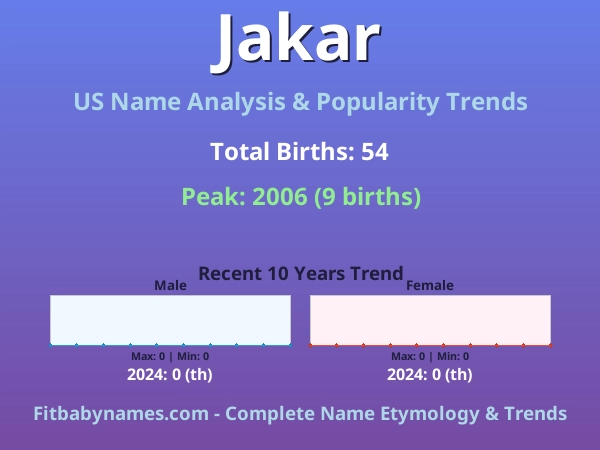 Jakar

US Name Analysis & Popularity Trends

Total Births: 54

Peak: 2006 (9 births)

Recent 10 Years Trend

Male

Max: 0 | Min: 0

2024: 0 (th)

Female

Max: 0 | Min: 0

2024: 0 (th)

Fitbabynames.com - Complete Name Etymology & Trends